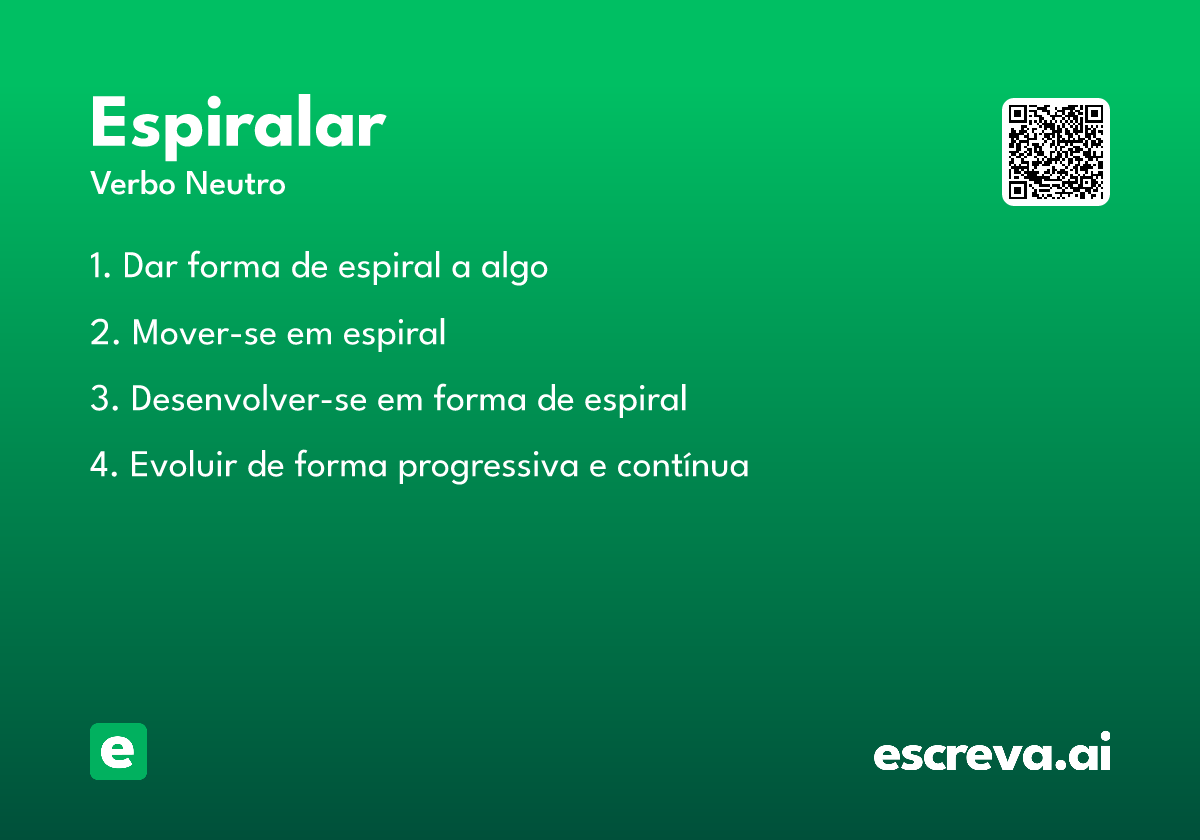 Espiralar
Verbo Neutro

1. Dar forma de espiral a algo

2. Mover-se em espiral

3. Desenvolver-se em forma de espiral

4. Evoluir de forma progressiva e contínua

e

escreva.ai